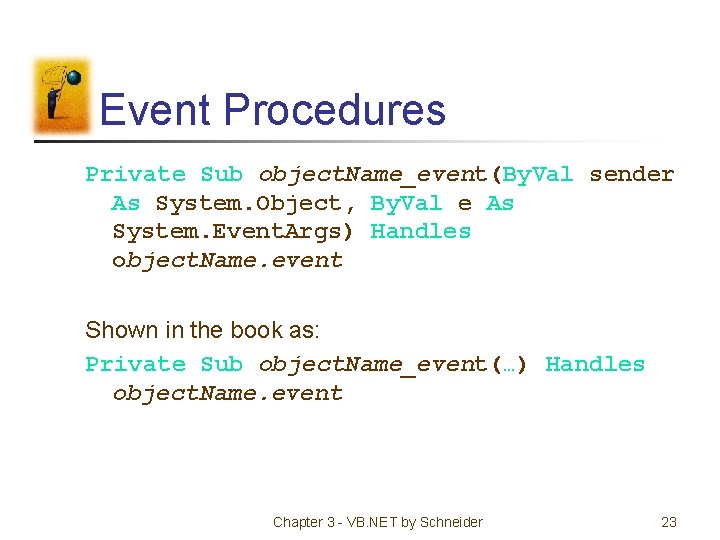 Event Procedures

Private Sub objectName_event(ByVal sender As System.Object, ByVal e As System.EventArgs) Handles objectName.event

Shown in the book as:
Private Sub objectName_event(…) Handles objectName.event

Chapter 3 - VB.NET by Schneider

23